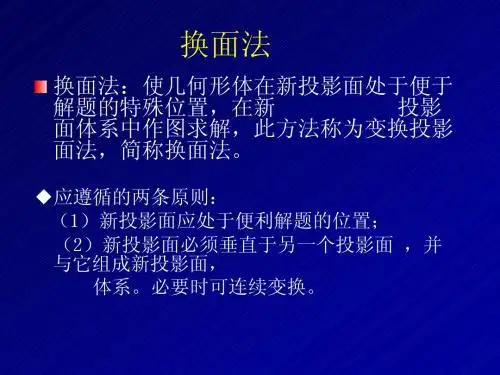 换面法

换面法：使几何形体在新投影面处于便于解题的特殊位置，在新 投影面体系中作图求解，此方法称为变换投影面法，简称换面法。

◆应遵循的两条原则：
（1）新投影面应处于便利解题的位置；
（2）新投影面必须垂直于另一个投影面 ，并与它组成新投影面，
体系。必要时可连续变换。